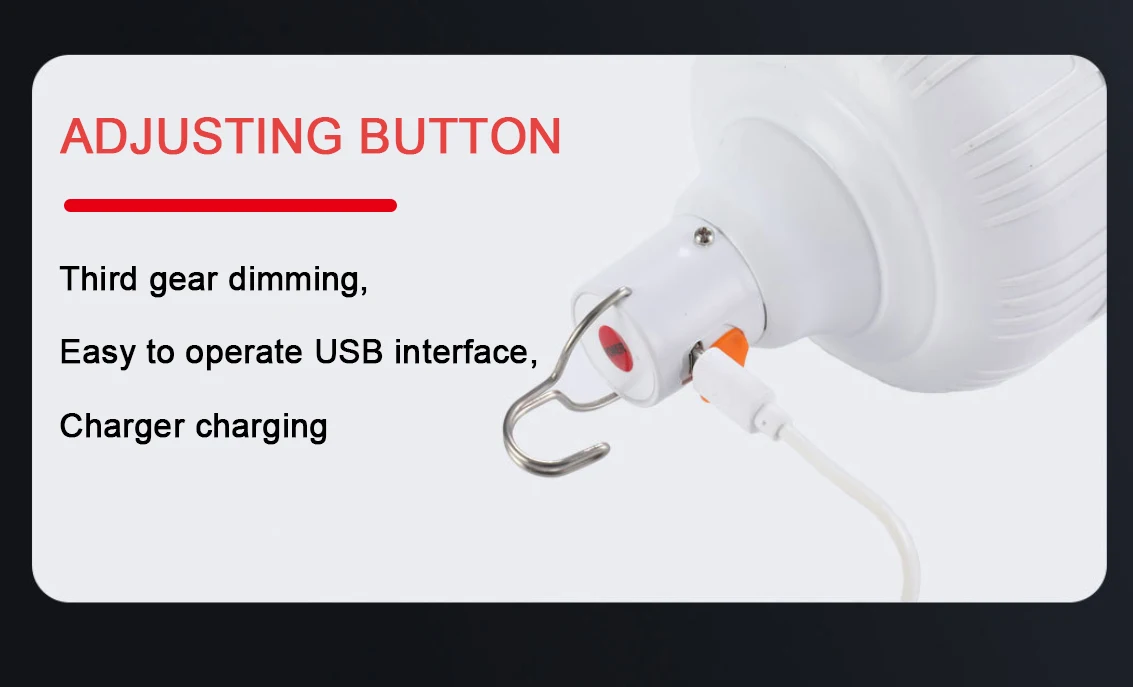 ADJUSTING BUTTON

Third gear dimming,

Easy to operate USB interface,

Charger charging